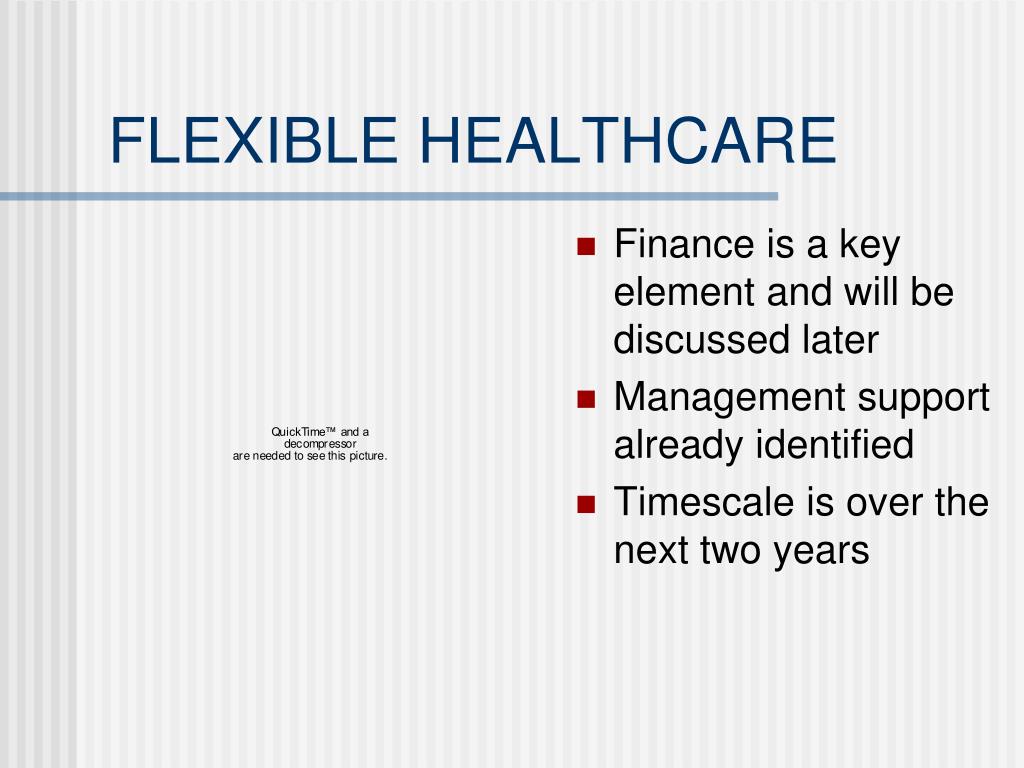 FLEXIBLE HEALTHCARE

QuickTime™ and a decompressor are needed to see this picture.

- Finance is a key element and will be discussed later
- Management support already identified
- Timescale is over the next two years